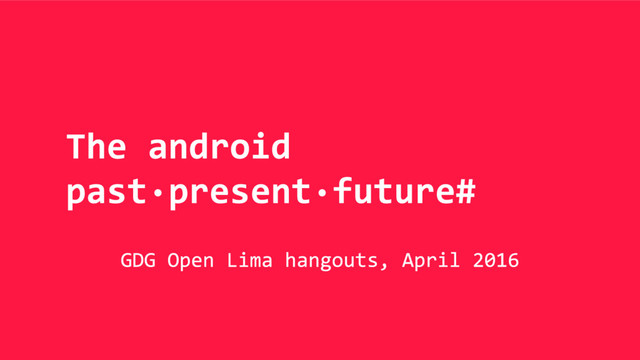 The android
past·present·future#

GDG Open Lima hangouts, April 2016